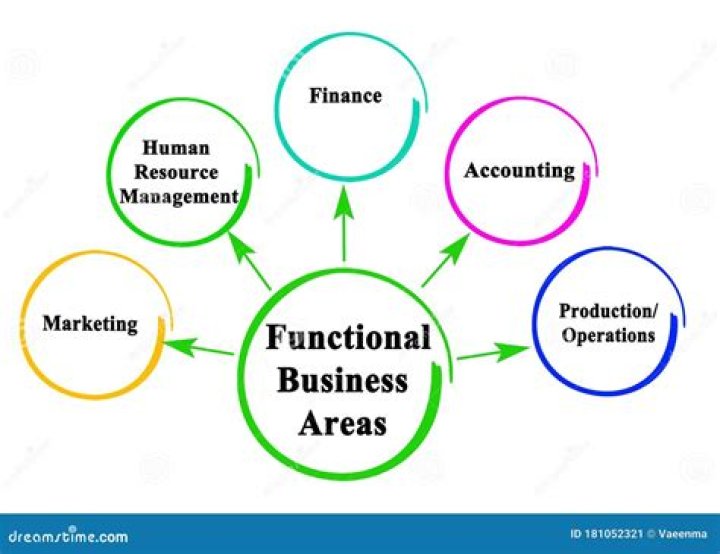 Finance

Human Resource Management

Accounting

Marketing

Functional Business Areas

Production/ Operations

dreamstime.com

ID 181052321 © Vaeenma